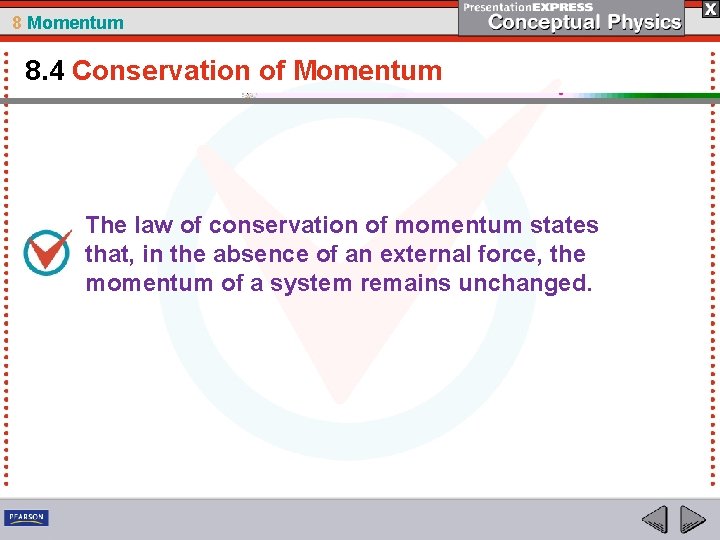 8 Momentum

PresentationEXPRESS
Conceptual Physics

X

8.4 Conservation of Momentum

The law of conservation of momentum states that, in the absence of an external force, the momentum of a system remains unchanged.

PEARSON